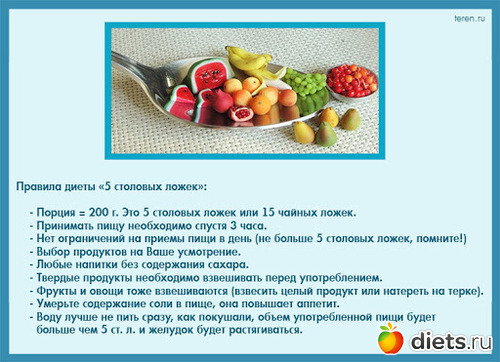 teren.ru

Правила диеты «5 столовых ложек»:

- Порция = 200 г. Это 5 столовых ложек или 15 чайных ложек.
- Принимать пищу необходимо спустя 3 часа.
- Нет ограничений на приемы пищи в день (не больше 5 столовых ложек, помните!)
- Выбор продуктов на Ваше усмотрение.
- Любые напитки без содержания сахара.
- Твердые продукты необходимо взвешивать перед употреблением.
- Фрукты и овощи тоже взвешиваются (взвесить целый продукт или натереть на терке).
- Умерьте содержание соли в пище, она повышает аппетит.
- Воду лучше не пить сразу, как покушали, объем употребленной пищи будет больше чем 5 ст. л. и желудок будет растягиваться.

diets.ru